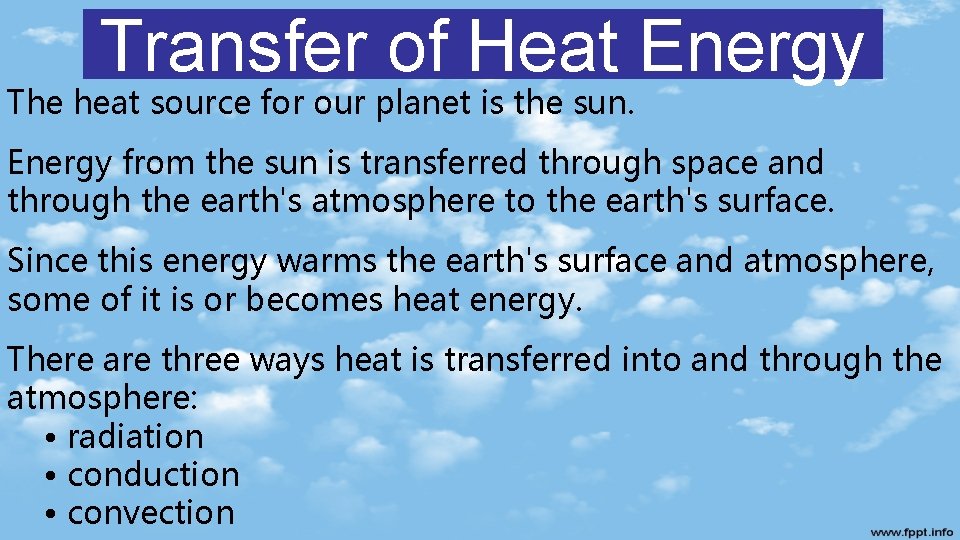 Transfer of Heat Energy

The heat source for our planet is the sun.

Energy from the sun is transferred through space and through the earth's atmosphere to the earth's surface.

Since this energy warms the earth's surface and atmosphere, some of it is or becomes heat energy.

There are three ways heat is transferred into and through the atmosphere:
• radiation
• conduction
• convection

www.fppt.info